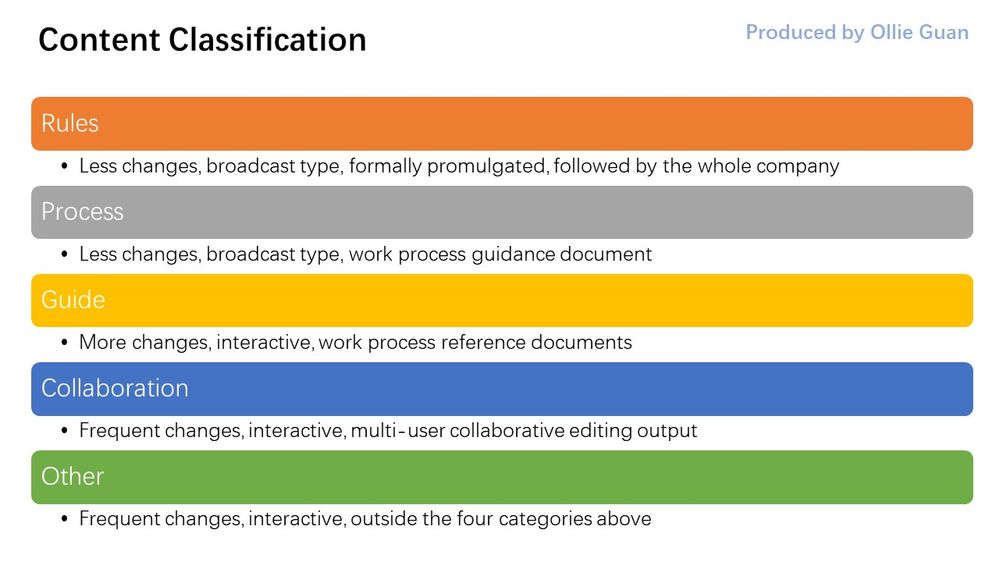 Content Classification

Produced by Ollie Guan

Rules

• Less changes, broadcast type, formally promulgated, followed by the whole company

Process

• Less changes, broadcast type, work process guidance document

Guide

• More changes, interactive, work process reference documents

Collaboration

• Frequent changes, interactive, multi-user collaborative editing output

Other

• Frequent changes, interactive, outside the four categories above